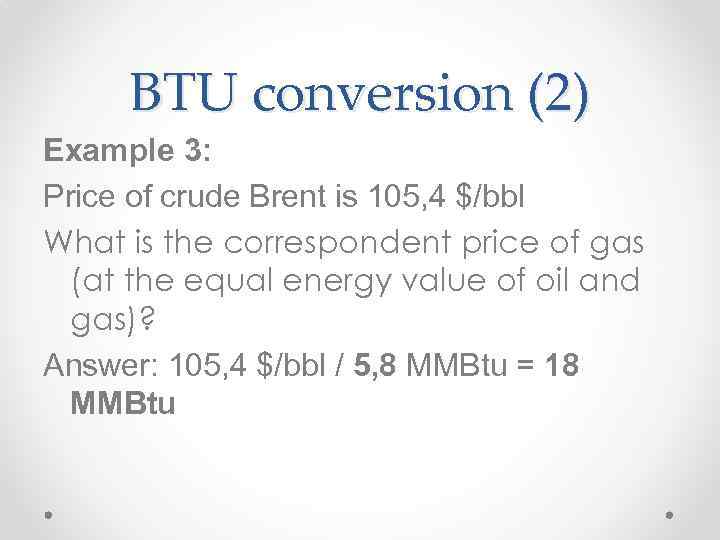 BTU conversion (2)

Example 3:

Price of crude Brent is 105,4 $/bbl

What is the correspondent price of gas (at the equal energy value of oil and gas)?

Answer: 105,4 $/bbl / 5,8 MMBtu = 18 MMBtu